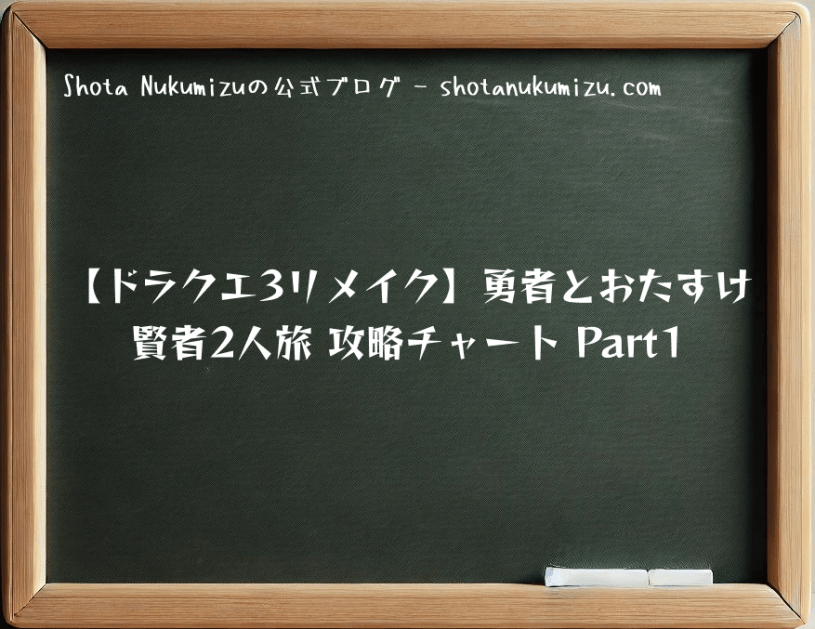 Shota Nukumizuの公式ブログ - shotanukumizu.com

【ドラクエ3リメイク】勇者とおたすけ賢者2人旅 攻略チャート Part1